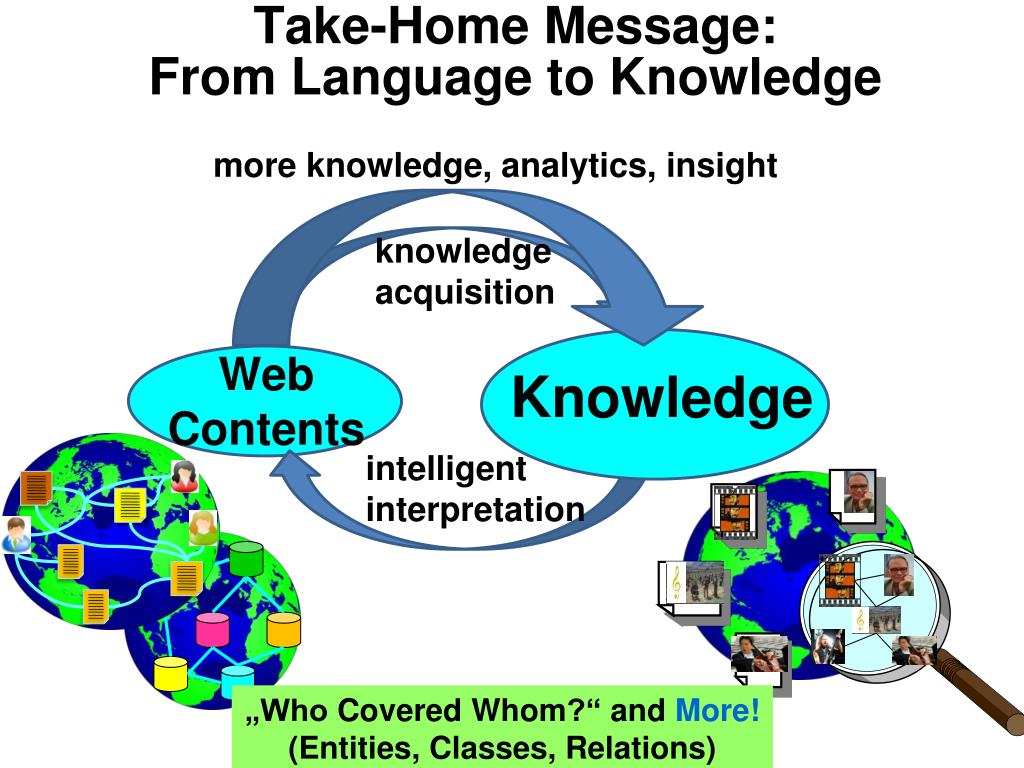 Take-Home Message:
From Language to Knowledge

more knowledge, analytics, insight

knowledge acquisition

Web Contents

Knowledge

intelligent interpretation

„Who Covered Whom?“ and More!
(Entities, Classes, Relations)